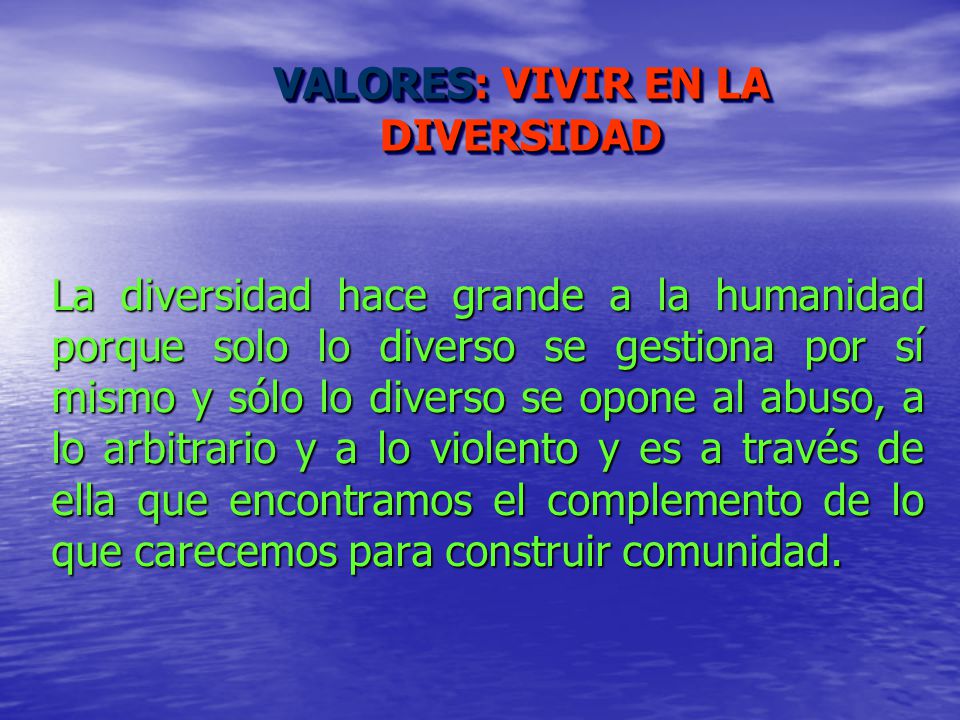 VALORES: VIVIR EN LA DIVERSIDAD

La diversidad hace grande a la humanidad porque solo lo diverso se gestiona por sí mismo y sólo lo diverso se opone al abuso, a lo arbitrario y a lo violento y es a través de ella que encontramos el complemento de lo que carecemos para construir comunidad.